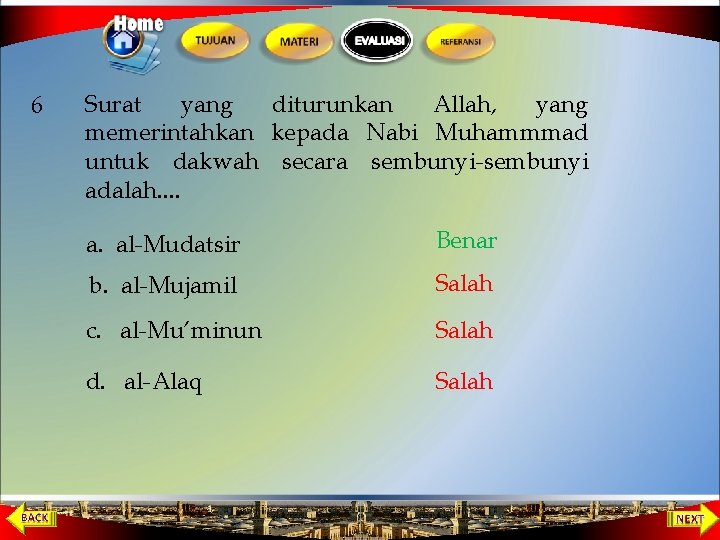 Home TUJUAN MATERI EVALUASI REFERANSI

6 Surat yang diturunkan Allah, yang memerintahkan kepada Nabi Muhammmad untuk dakwah secara sembunyi-sembunyi adalah....

a. al-Mudatsir
Benar

b. al-Mujamil
Salah

c. al-Mu'minun
Salah

d. al-Alaq
Salah

BACK NEXT